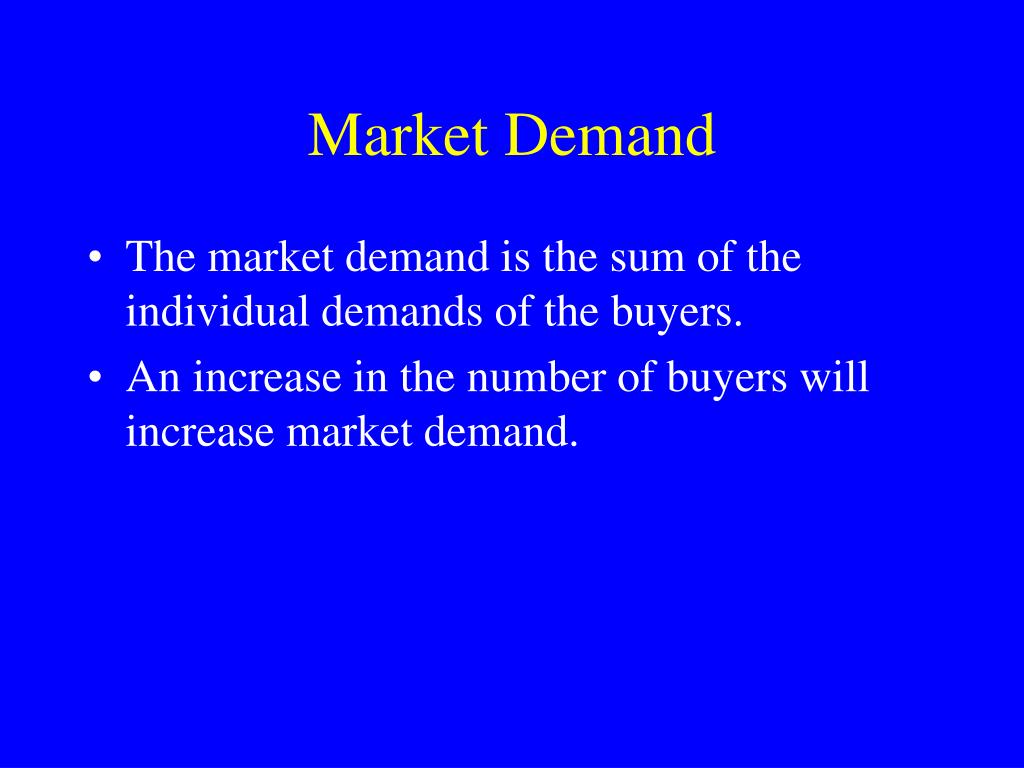 Market Demand

• The market demand is the sum of the individual demands of the buyers.
• An increase in the number of buyers will increase market demand.